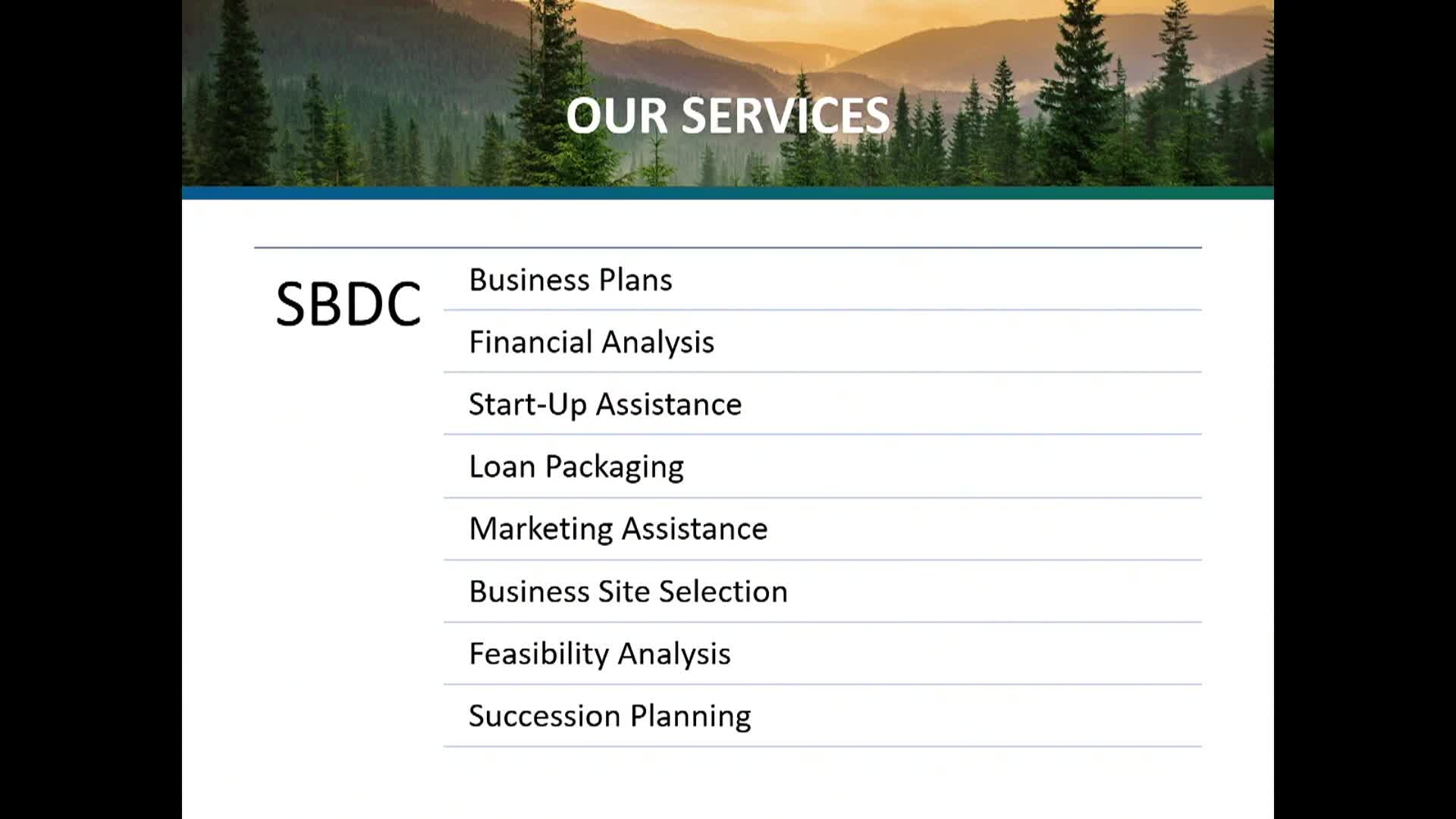 OUR SERVICES

SBDC

Business Plans

Financial Analysis

Start-Up Assistance

Loan Packaging

Marketing Assistance

Business Site Selection

Feasibility Analysis

Succession Planning